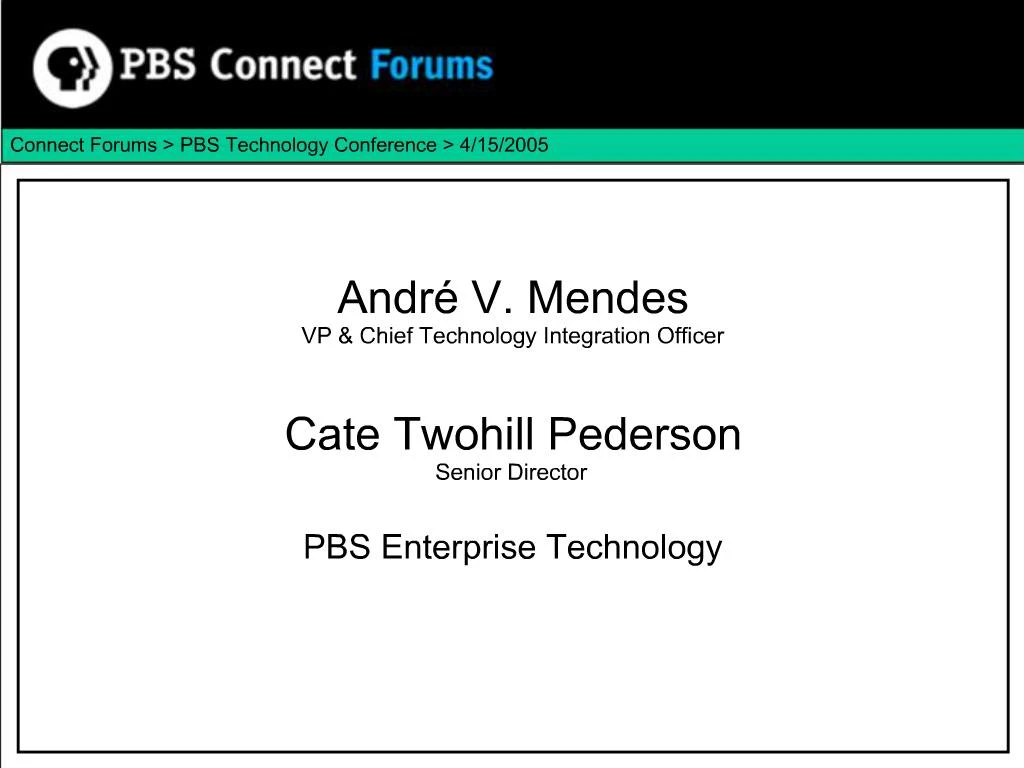 PBS Connect Forums

Connect Forums > PBS Technology Conference > 4/15/2005

André V. Mendes
VP & Chief Technology Integration Officer

Cate Twohill Pederson
Senior Director

PBS Enterprise Technology